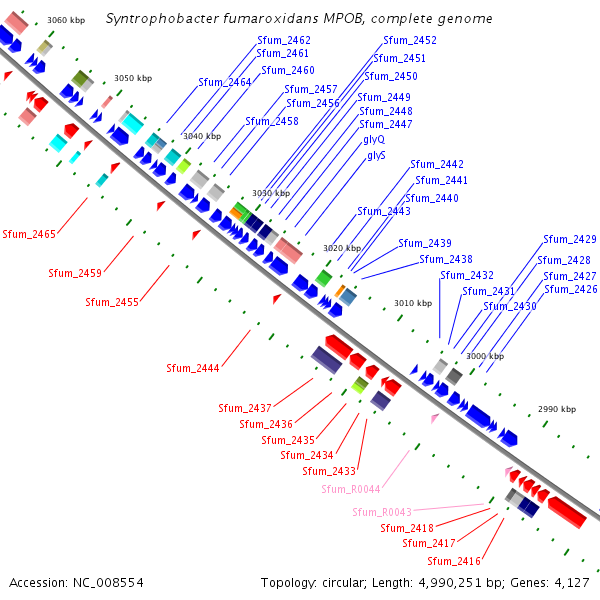 Syntrophobacter fumaroxidans MPOB, complete genome

3060 kbp
3050 kbp
3040 kbp
3030 kbp
3020 kbp
3010 kbp
3000 kbp
2990 kbp

Sfum_2462
Sfum_2461
Sfum_2460
Sfum_2464
Sfum_2457
Sfum_2456
Sfum_2458
Sfum_2452
Sfum_2451
Sfum_2450
Sfum_2449
Sfum_2448
Sfum_2447
glyQ
glyS
Sfum_2442
Sfum_2441
Sfum_2440
Sfum_2443
Sfum_2439
Sfum_2438
Sfum_2432
Sfum_2431
Sfum_2430
Sfum_2429
Sfum_2428
Sfum_2427
Sfum_2426

Sfum_2465
Sfum_2459
Sfum_2455
Sfum_2444
Sfum_2437
Sfum_2436
Sfum_2435
Sfum_2434
Sfum_2433
Sfum_R0044
Sfum_R0043
Sfum_2418
Sfum_2417
Sfum_2416

Accession: NC_008554
Topology: circular; Length: 4,990,251 bp; Genes: 4,127